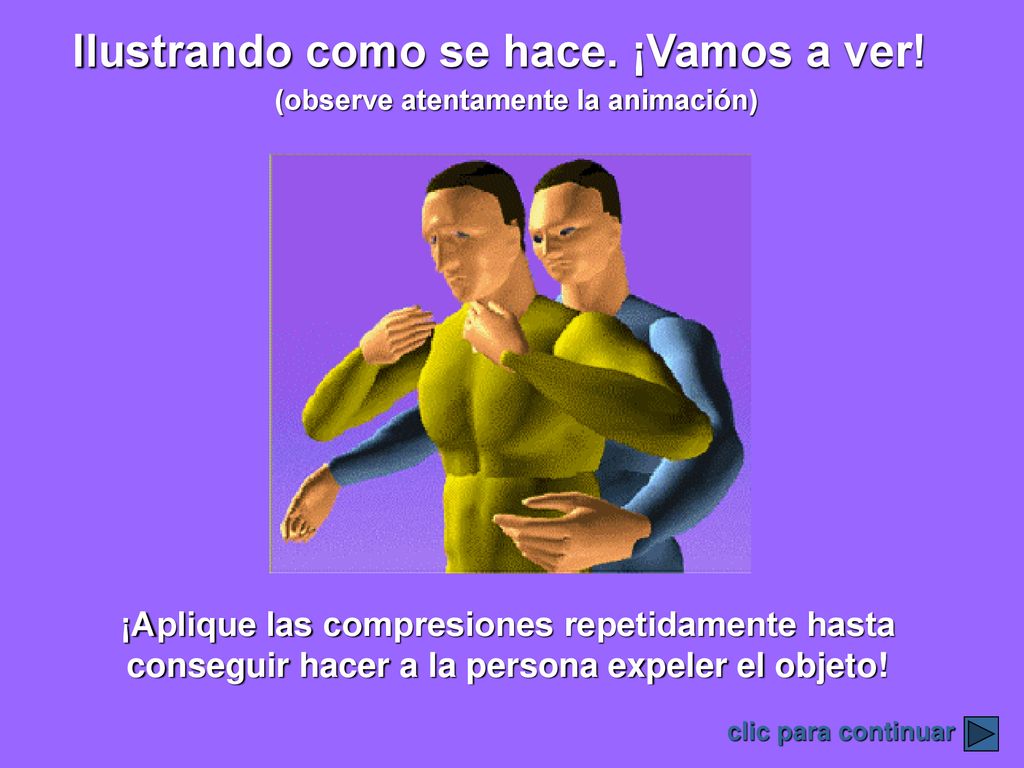 Ilustrando como se hace. ¡Vamos a ver!
(observe atentamente la animación)

¡Aplique las compresiones repetidamente hasta conseguir hacer a la persona expeler el objeto!

clic para continuar